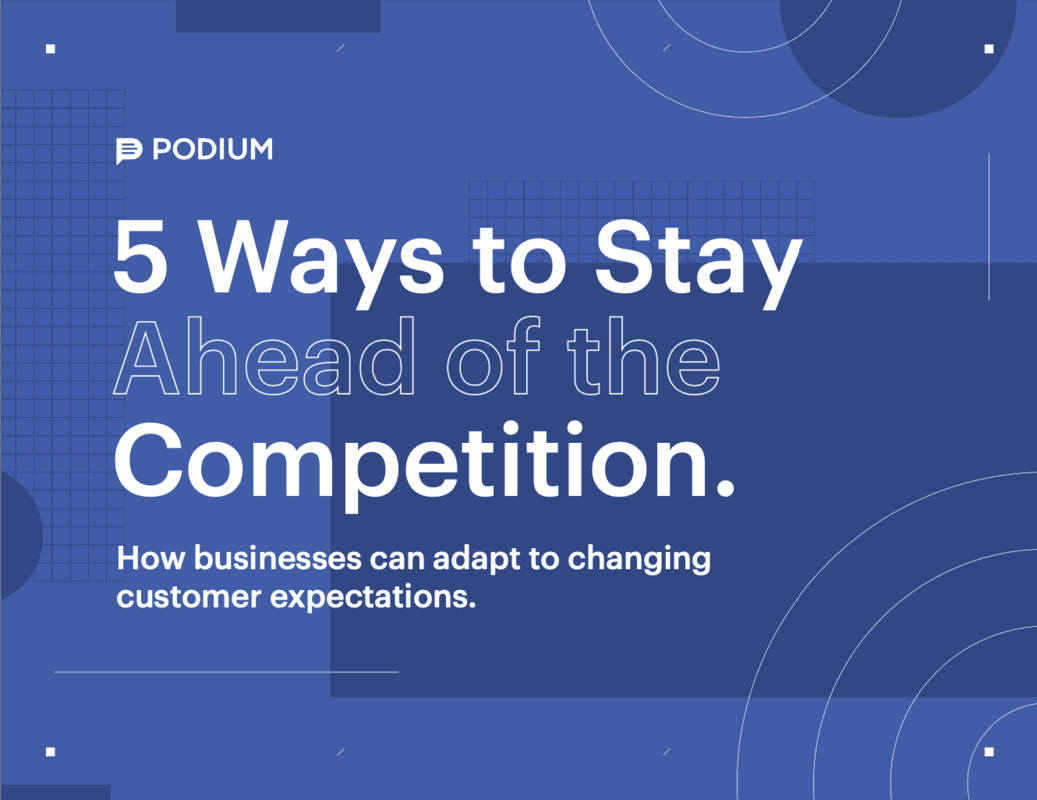 PODIUM

5 Ways to Stay Ahead of the Competition.

How businesses can adapt to changing customer expectations.